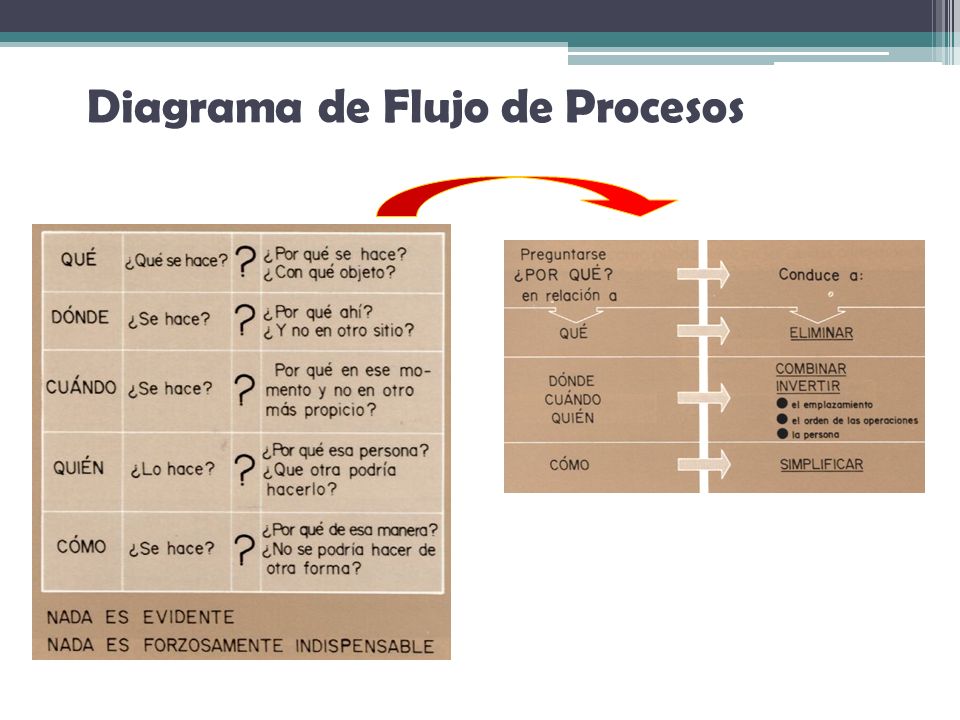 Diagrama de Flujo de Procesos

| QUÉ | ¿Qué se hace? | ? | ¿Por qué se hace? ¿Con qué objeto? |
|---|---|---|---|
| DÓNDE | ¿Se hace? | ? | ¿Por qué ahí? ¿Y no en otro sitio? |
| CUÁNDO | ¿Se hace? | ? | Por qué en ese momento y no en otro más propicio? |
| QUIÉN | ¿Lo hace? | ? | ¿Por qué esa persona? ¿Que otra podría hacerlo? |
| CÓMO | ¿Se hace? | ? | ¿Por qué de esa manera? ¿No se podría hacer de otra forma? |

NADA ES EVIDENTE
NADA ES FORZOSAMENTE INDISPENSABLE

| Preguntarse ¿POR QUÉ? en relación a | Conduce a: |
|---|---|
| QUÉ | ELIMINAR |
| DÓNDE CUÁNDO QUIÉN | COMBINAR INVERTIR ● el emplazamiento ● el orden de las operaciones ● la persona |
| CÓMO | SIMPLIFICAR |